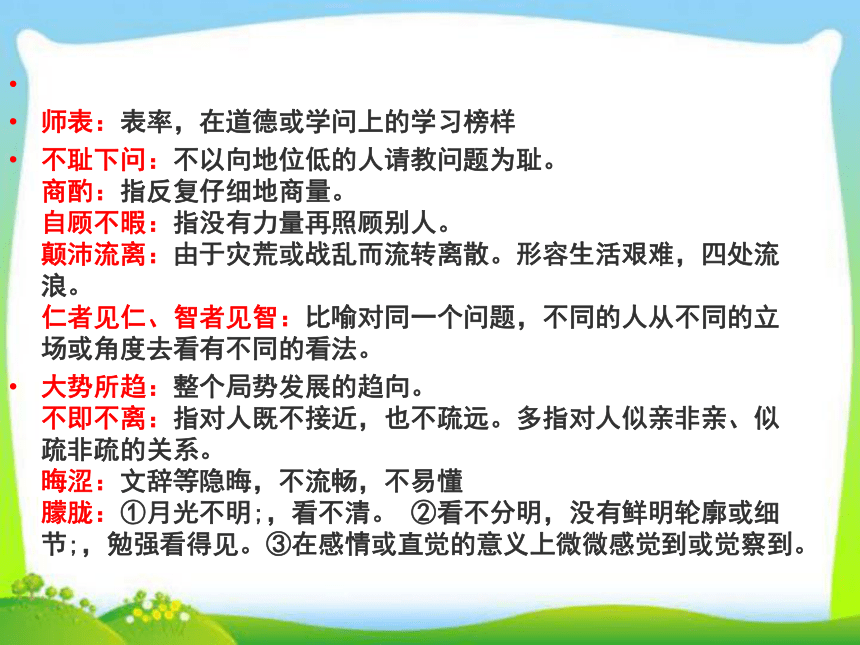 •

• 师表：表率，在道德或学问上的学习榜样

• 不耻下问：不以向地位低的人请教问题为耻。
商酌：指反复仔细地商量。
自顾不暇：指没有力量再照顾别人。
颠沛流离：由于灾荒或战乱而流转离散。形容生活艰难，四处流浪。
仁者见仁、智者见智：比喻对同一个问题，不同的人从不同的立场或角度去看有不同的看法。

• 大势所趋：整个局势发展的趋向。
不即不离：指对人既不接近，也不疏远。多指对人似亲非亲、似疏非疏的关系。
晦涩：文辞等隐晦，不流畅，不易懂
朦胧：①月光不明;，看不清。 ②看不分明，没有鲜明轮廓或细节;，勉强看得见。③在感情或直觉的意义上微微感觉到或觉察到。